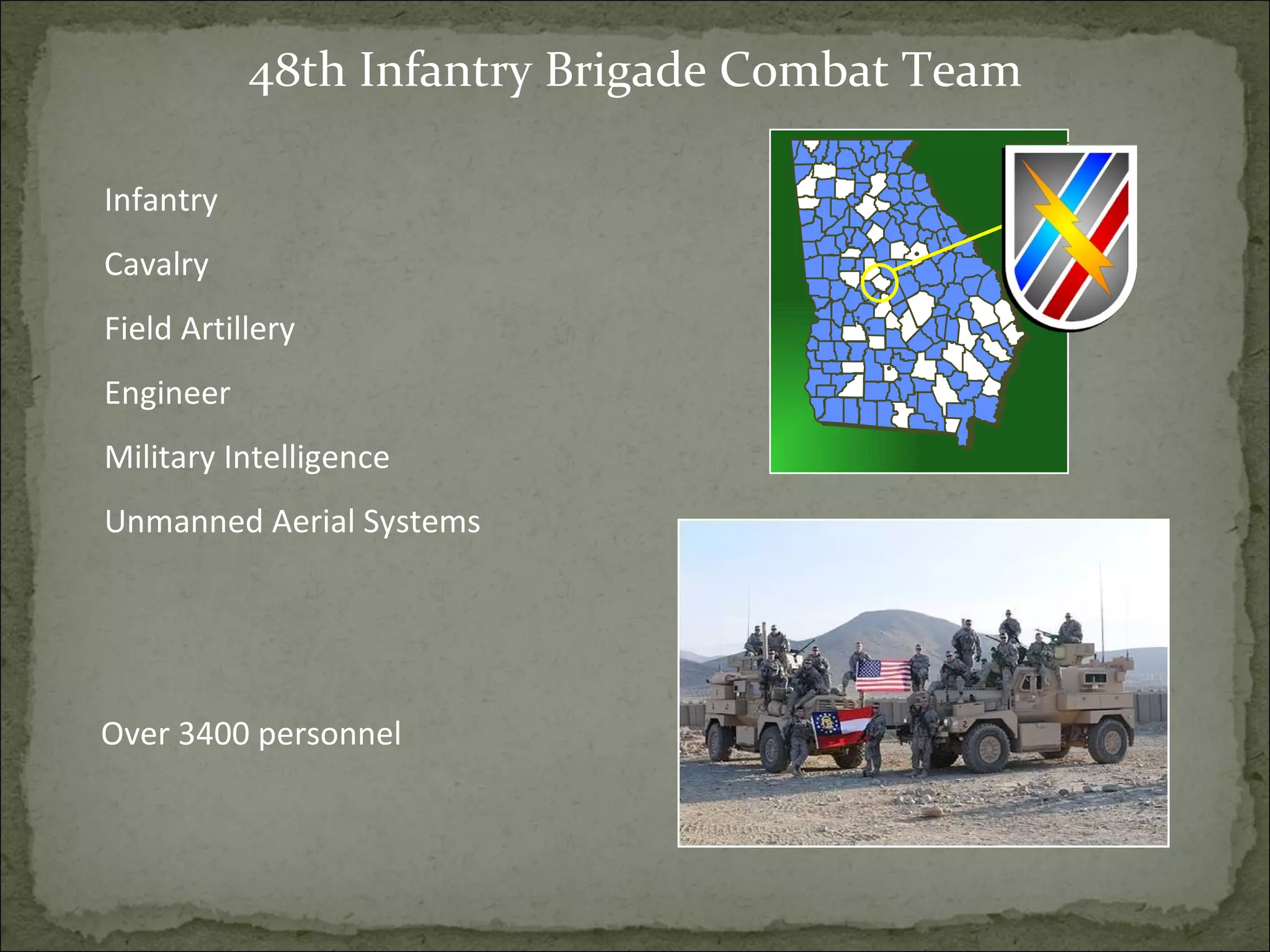 48th Infantry Brigade Combat Team

Infantry

Cavalry

Field Artillery

Engineer

Military Intelligence

Unmanned Aerial Systems

Over 3400 personnel